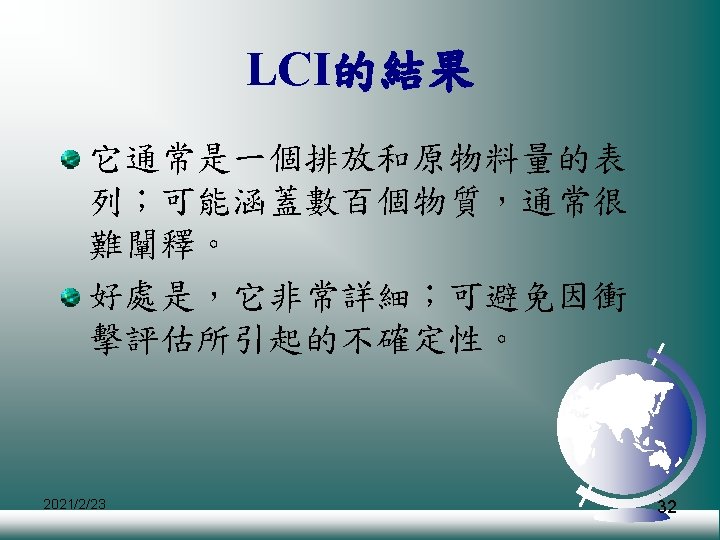 LCI的結果

它通常是一個排放和原物料量的表列；可能涵蓋數百個物質，通常很難闡釋。

好處是，它非常詳細；可避免因衝擊評估所引起的不確定性。

2021/2/23

32